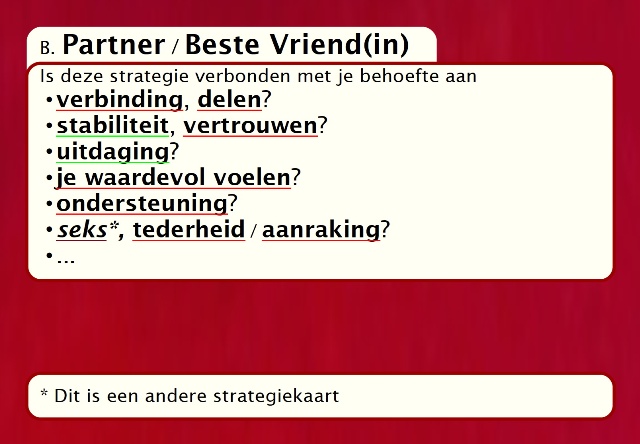 B. Partner / Beste Vriend(in)

Is deze strategie verbonden met je behoefte aan
• verbinding, delen?
• stabiliteit, vertrouwen?
• uitdaging?
• je waardevol voelen?
• ondersteuning?
• seks*, tederheid / aanraking?
• ...

* Dit is een andere strategiekaart